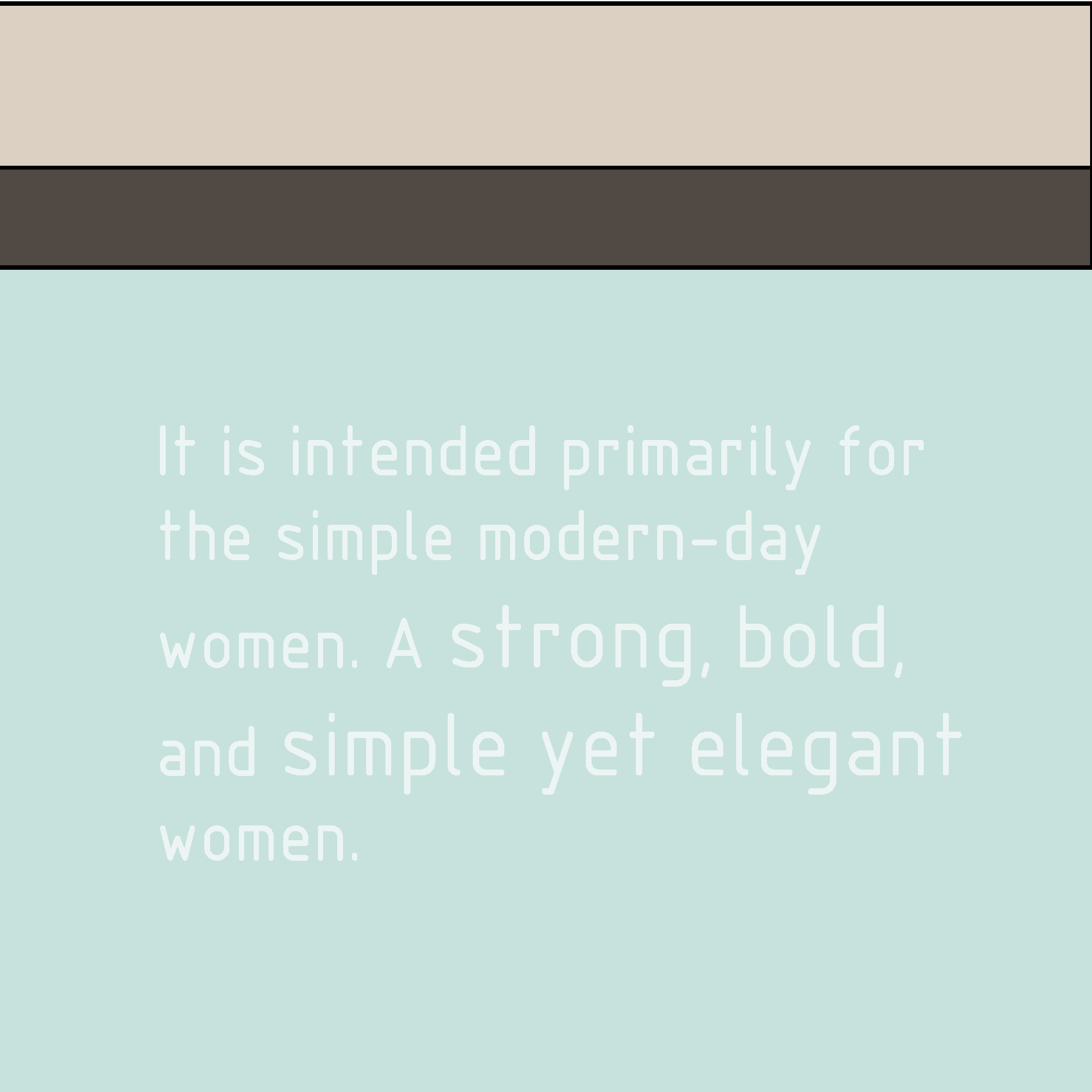 It is intended primarily for the simple modern-day women. A strong, bold, and simple yet elegant women.